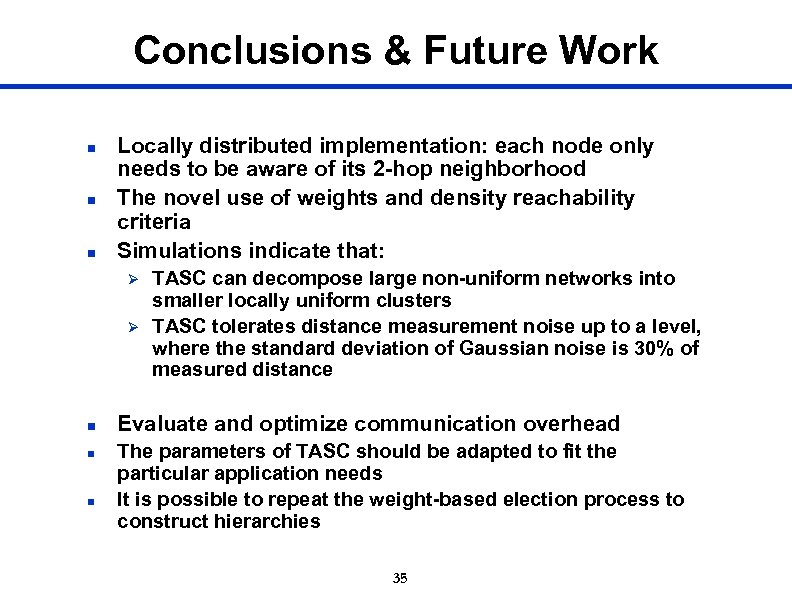 Conclusions & Future Work

- Locally distributed implementation: each node only needs to be aware of its 2-hop neighborhood
- The novel use of weights and density reachability criteria
- Simulations indicate that:
  - TASC can decompose large non-uniform networks into smaller locally uniform clusters
  - TASC tolerates distance measurement noise up to a level, where the standard deviation of Gaussian noise is 30% of measured distance

- Evaluate and optimize communication overhead
- The parameters of TASC should be adapted to fit the particular application needs
- It is possible to repeat the weight-based election process to construct hierarchies

35